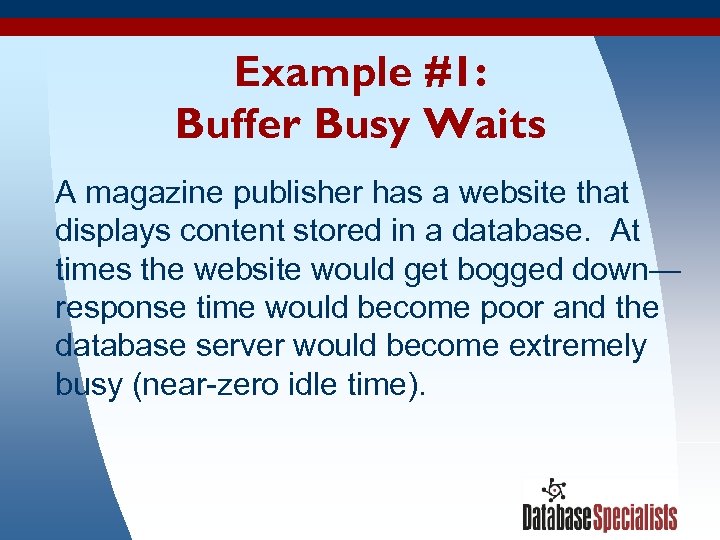 Example #1:
Buffer Busy Waits

A magazine publisher has a website that displays content stored in a database. At times the website would get bogged down—response time would become poor and the database server would become extremely busy (near-zero idle time).

DatabaseSpecialists